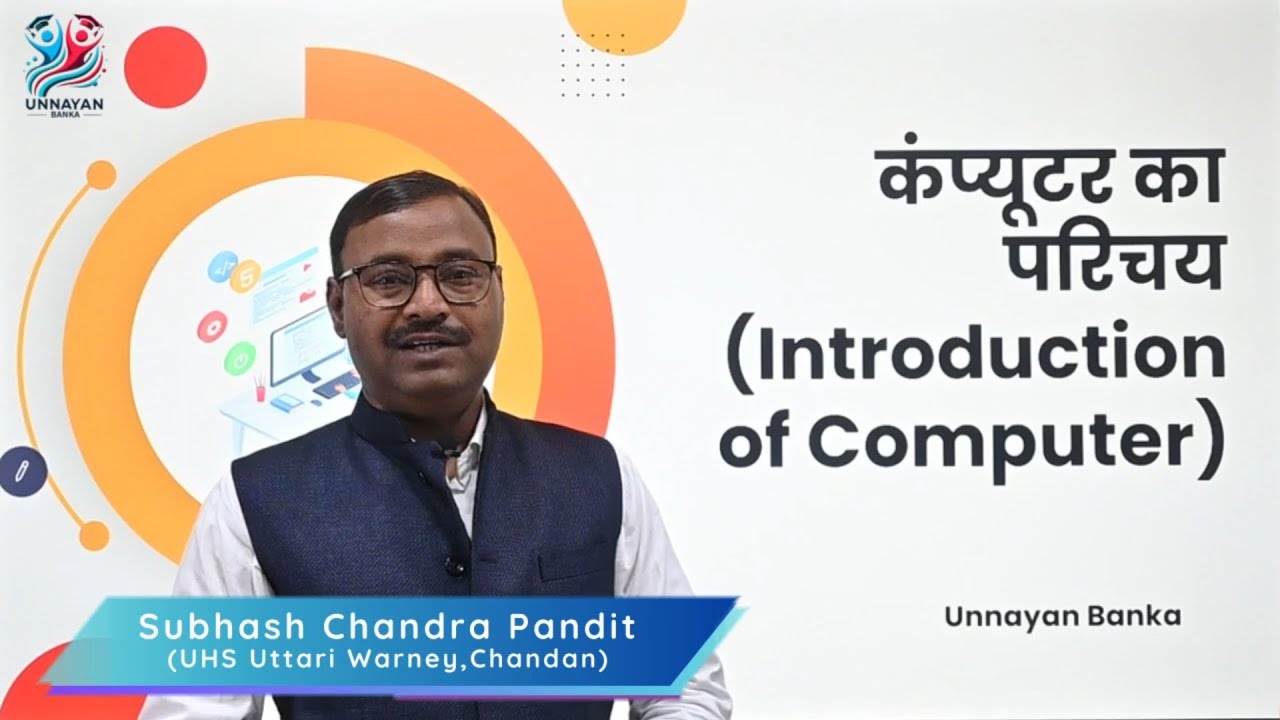 UNNAYAN
BANKA

कंप्यूटर का परिचय (Introduction of Computer)

Unnayan Banka

Subhash Chandra Pandit
(UHS Uttari Warney,Chandan)